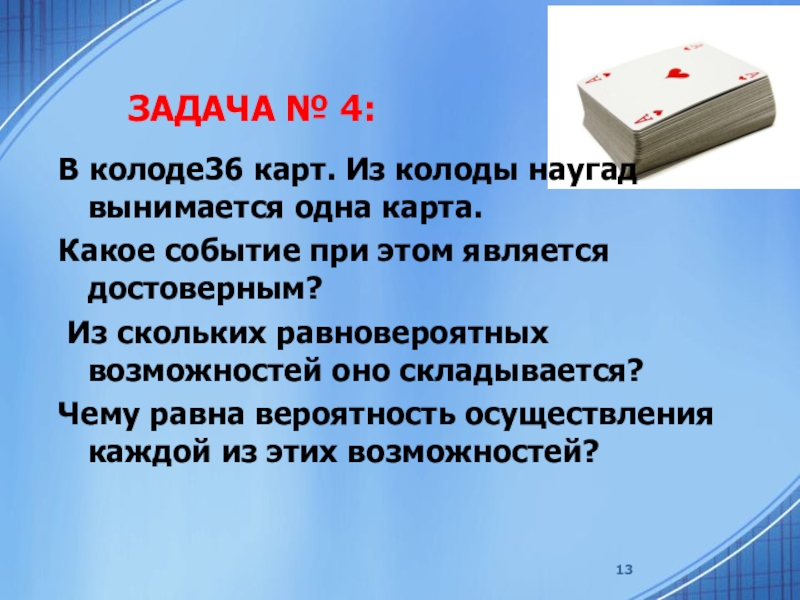 ЗАДАЧА № 4:

В колоде36 карт. Из колоды наугад вынимается одна карта.

Какое событие при этом является достоверным?

Из скольких равновероятных возможностей оно складывается?

Чему равна вероятность осуществления каждой из этих возможностей?

13